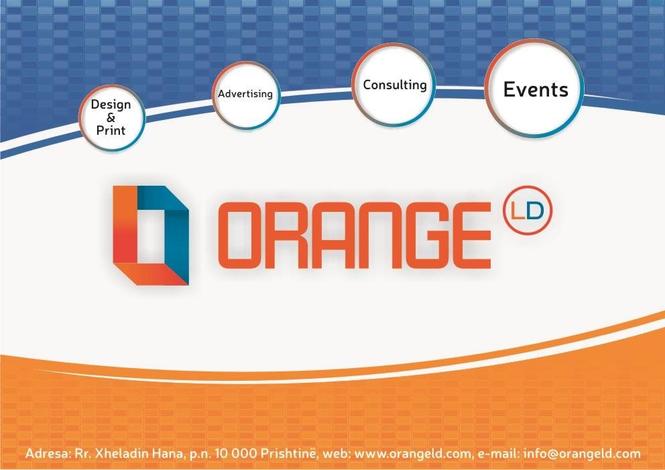 Design
&
Print

Advertising

Consulting

Events

ORANGE LD

Adresa: Rr. Xheladin Hana, p.n. 10 000 Prishtinë, web: www.orangeld.com, e-mail: info@orangeld.com